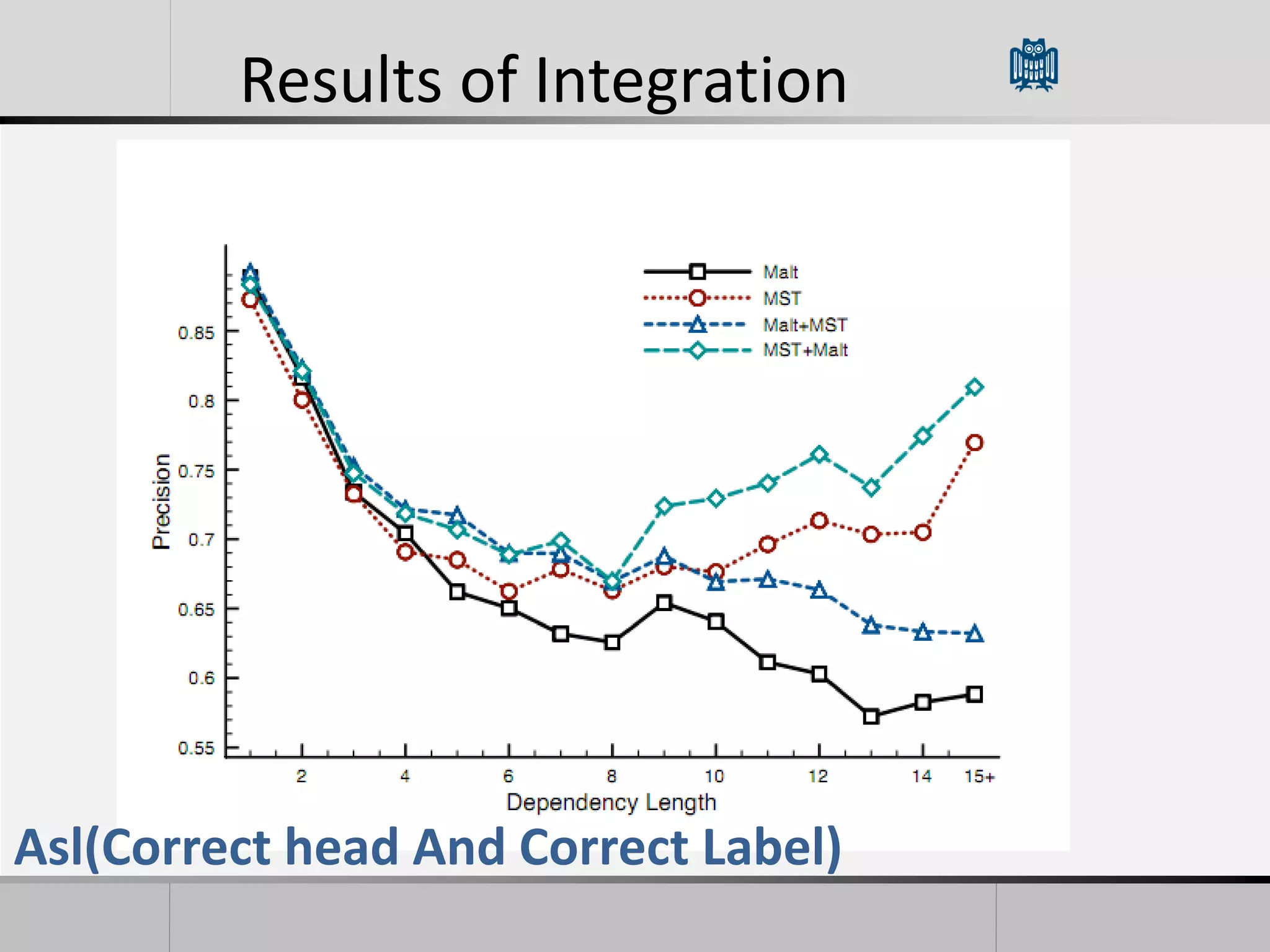 Results of Integration

Malt
MST
Malt+MST
MST+Malt

Precision

0.85
0.8
0.75
0.7
0.65
0.6
0.55

2
4
6
8
10
12
14
15+

Dependency Length

Asl(Correct head And Correct Label)